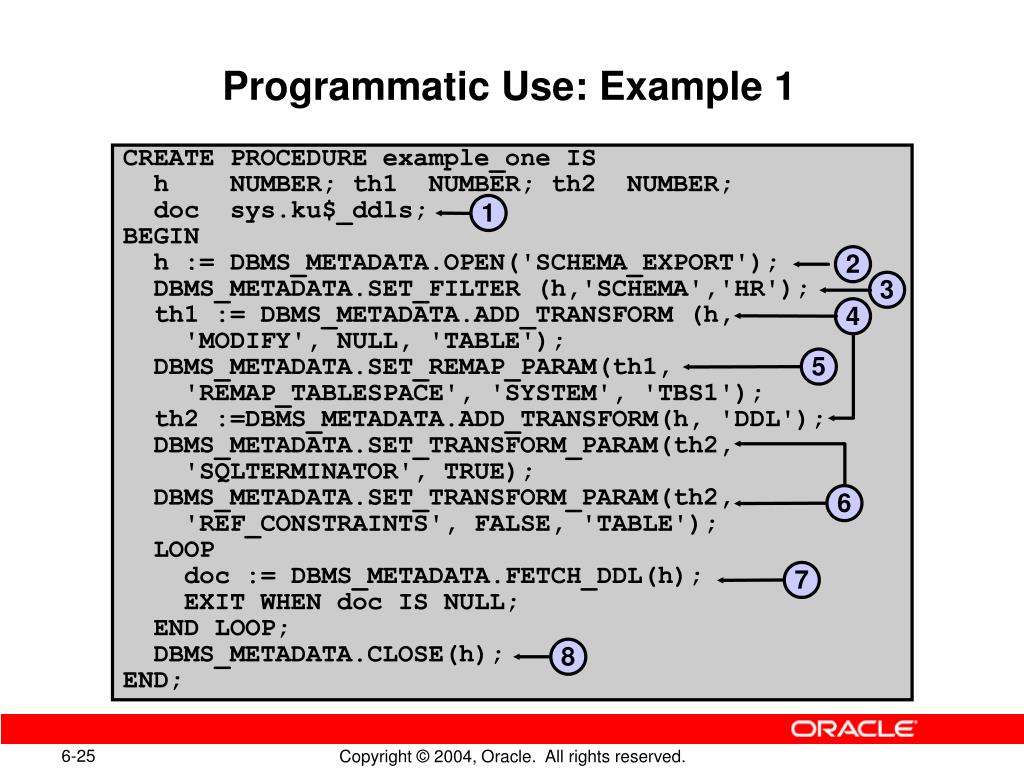 Programmatic Use: Example 1

CREATE PROCEDURE example_one IS
h NUMBER; th1 NUMBER; th2 NUMBER;
doc sys.ku$_ddls; 1
BEGIN
h := DBMS_METADATA.OPEN('SCHEMA_EXPORT'); 2
DBMS_METADATA.SET_FILTER (h,'SCHEMA','HR'); 3
th1 := DBMS_METADATA.ADD_TRANSFORM (h, 4
'MODIFY', NULL, 'TABLE');
DBMS_METADATA.SET_REMAP_PARAM(th1, 5
'REMAP_TABLESPACE', 'SYSTEM', 'TBS1');
th2 :=DBMS_METADATA.ADD_TRANSFORM(h, 'DDL');
DBMS_METADATA.SET_TRANSFORM_PARAM(th2,
'SQLTERMINATOR', TRUE);
DBMS_METADATA.SET_TRANSFORM_PARAM(th2, 6
'REF_CONSTRAINTS', FALSE, 'TABLE');
LOOP
doc := DBMS_METADATA.FETCH_DDL(h); 7
EXIT WHEN doc IS NULL;
END LOOP;
DBMS_METADATA.CLOSE(h); 8
END;

ORACLE

6-25 Copyright © 2004, Oracle. All rights reserved.